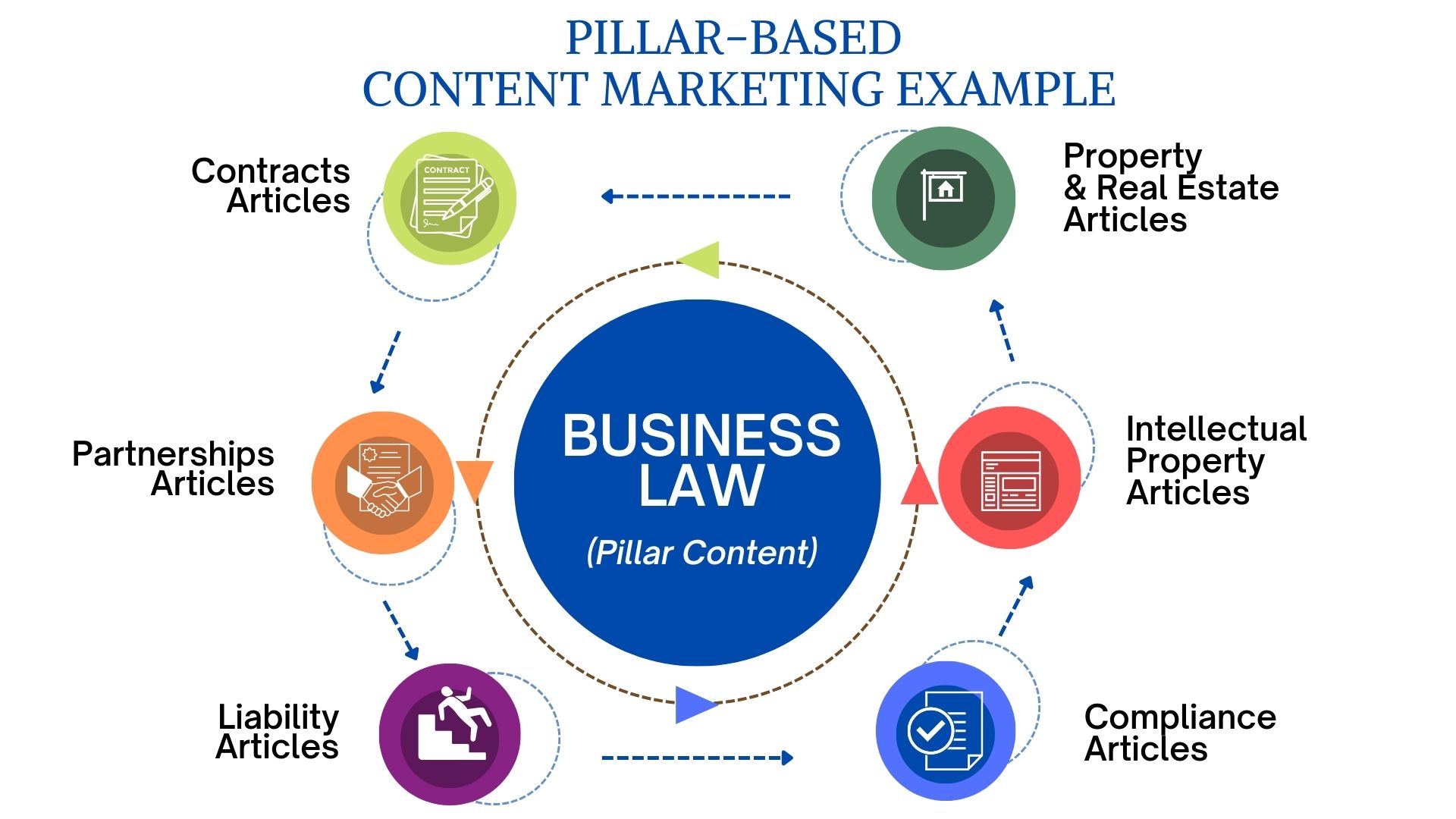 PILLAR-BASED
CONTENT MARKETING EXAMPLE

Contracts Articles

CONTRACT

Property & Real Estate Articles

Partnerships Articles

BUSINESS LAW

(Pillar Content)

Intellectual Property Articles

Liability Articles

Compliance Articles